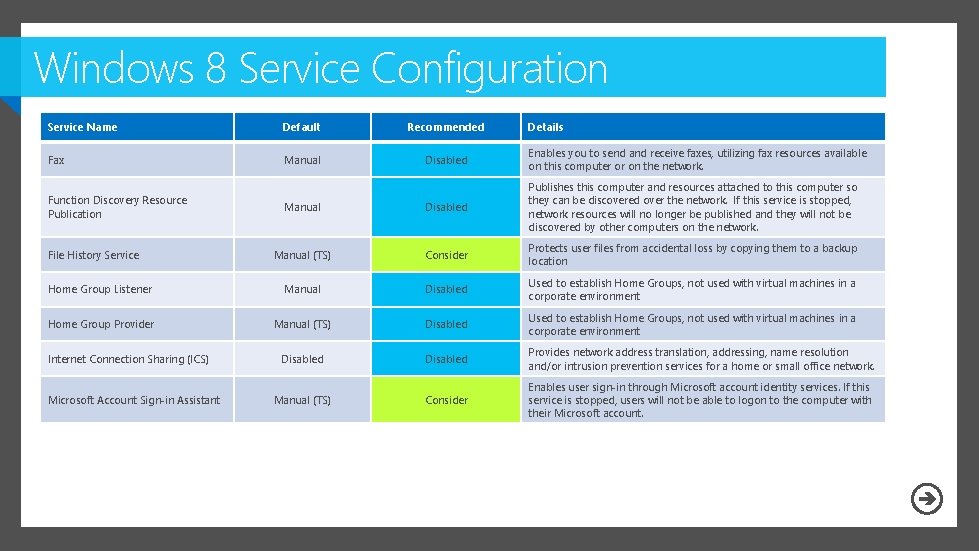 Windows 8 Service Configuration

| Service Name | Default | Recommended | Details |
|---|---|---|---|
| Fax | Manual | Disabled | Enables you to send and receive faxes, utilizing fax resources available on this computer or on the network. |
| Function Discovery Resource Publication | Manual | Disabled | Publishes this computer and resources attached to this computer so they can be discovered over the network. If this service is stopped, network resources will no longer be published and they will not be discovered by other computers on the network. |
| File History Service | Manual (TS) | Consider | Protects user files from accidental loss by copying them to a backup location |
| Home Group Listener | Manual | Disabled | Used to establish Home Groups, not used with virtual machines in a corporate environment |
| Home Group Provider | Manual (TS) | Disabled | Used to establish Home Groups, not used with virtual machines in a corporate environment |
| Internet Connection Sharing (ICS) | Disabled | Disabled | Provides network address translation, addressing, name resolution and/or intrusion prevention services for a home or small office network. |
| Microsoft Account Sign-in Assistant | Manual (TS) | Consider | Enables user sign-in through Microsoft account identity services. If this service is stopped, users will not be able to logon to the computer with their Microsoft account. |